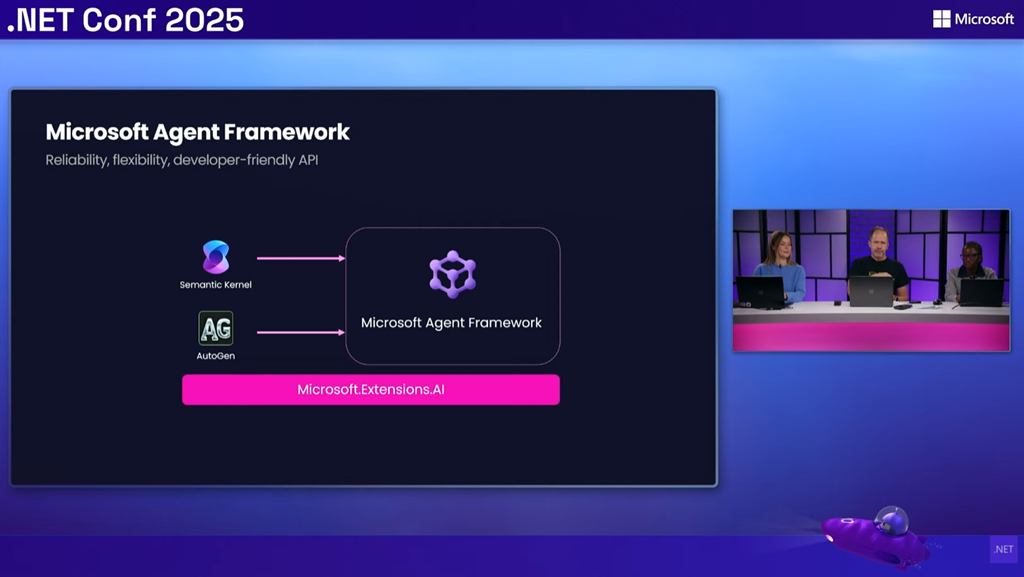 .NET Conf 2025

Microsoft

Microsoft Agent Framework

Reliability, flexibility, developer-friendly API

Semantic Kernel

AG

AutoGen

Microsoft Agent Framework

Microsoft.Extensions.AI

.NET